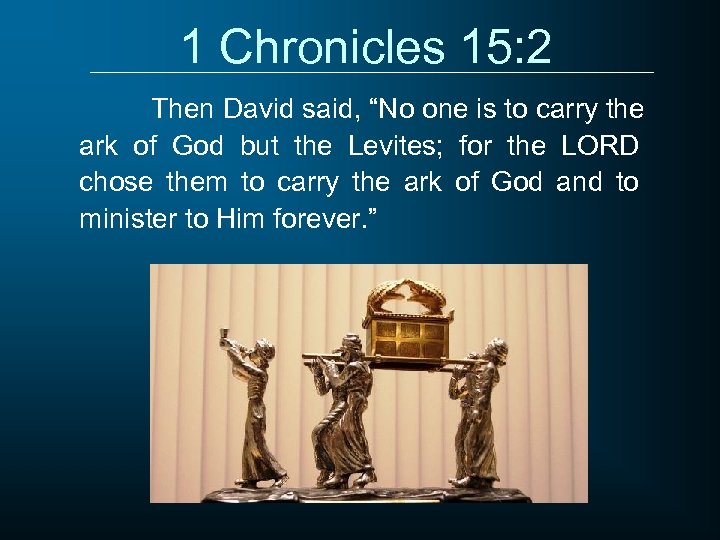 1 Chronicles 15:2

Then David said, “No one is to carry the ark of God but the Levites; for the LORD chose them to carry the ark of God and to minister to Him forever.”